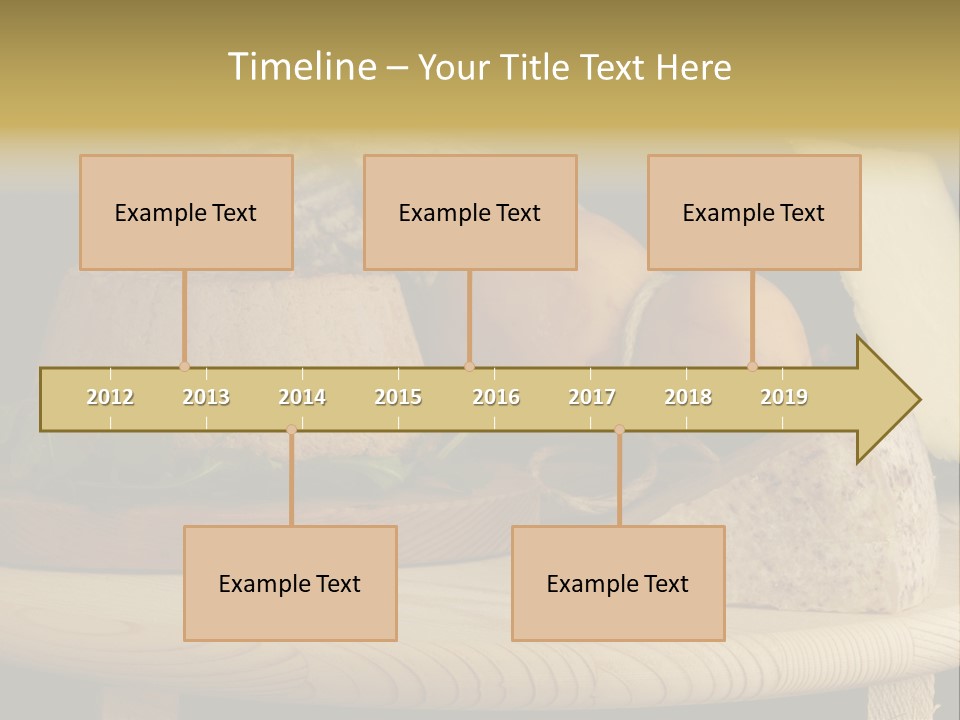 Timeline – Your Title Text Here

Example Text

Example Text

Example Text

2012 2013 2014 2015 2016 2017 2018 2019

Example Text

Example Text